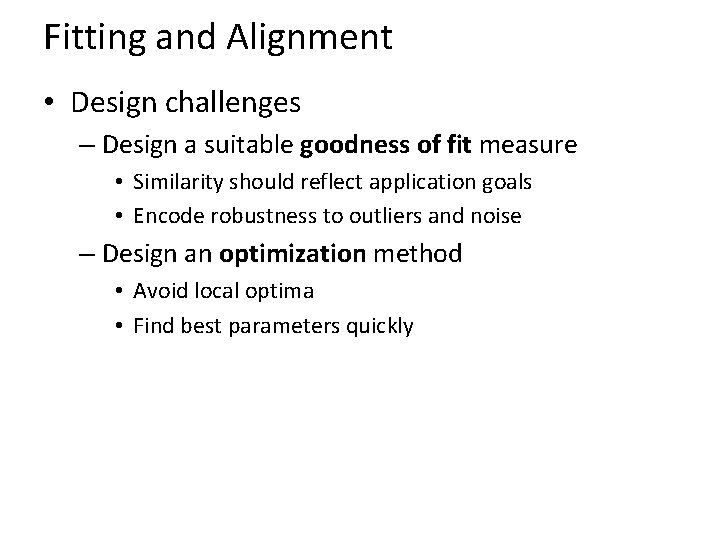 Fitting and Alignment

• Design challenges
– Design a suitable goodness of fit measure
• Similarity should reflect application goals
• Encode robustness to outliers and noise
– Design an optimization method
• Avoid local optima
• Find best parameters quickly